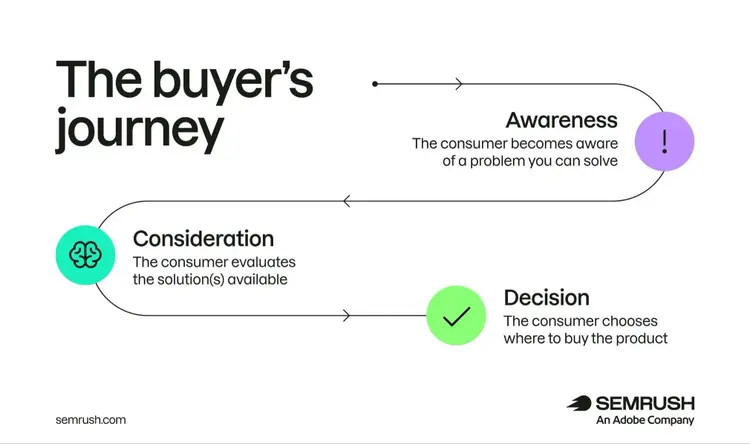 The buyer's journey

Awareness
The consumer becomes aware of a problem you can solve

!

Consideration
The consumer evaluates the solution(s) available

Decision
The consumer chooses where to buy the product

semrush.com

SEMRUSH
An Adobe Company